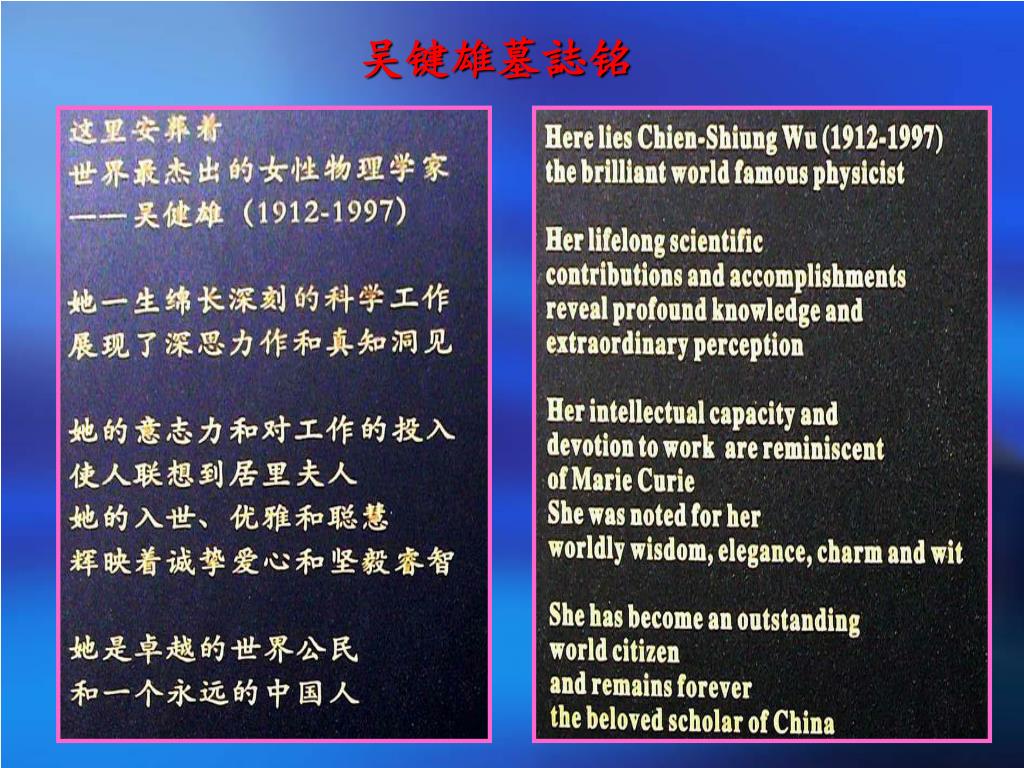 吴键雄墓誌铭

这里安葬着
世界最杰出的女性物理学家
——吴健雄（1912-1997）

她一生绵长深刻的科学工作
展现了深思力作和真知洞见

她的意志力和对工作的投入
使人联想到居里夫人
她的入世、优雅和聪慧
辉映着诚挚爱心和坚毅睿智

她是卓越的世界公民
和一个永远的中国人

Here lies Chien-Shiung Wu (1912-1997)
the brilliant world famous physicist

Her lifelong scientific
contributions and accomplishments
reveal profound knowledge and
extraordinary perception

Her intellectual capacity and
devotion to work are reminiscent
of Marie Curie
She was noted for her
worldly wisdom, elegance, charm and wit

She has become an outstanding
world citizen
and remains forever
the beloved scholar of China